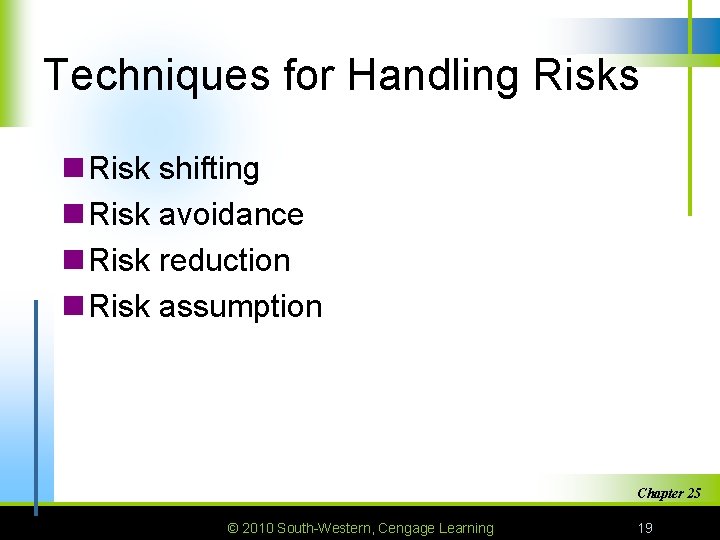 Techniques for Handling Risks

- Risk shifting
- Risk avoidance
- Risk reduction
- Risk assumption

Chapter 25

© 2010 South-Western, Cengage Learning

19